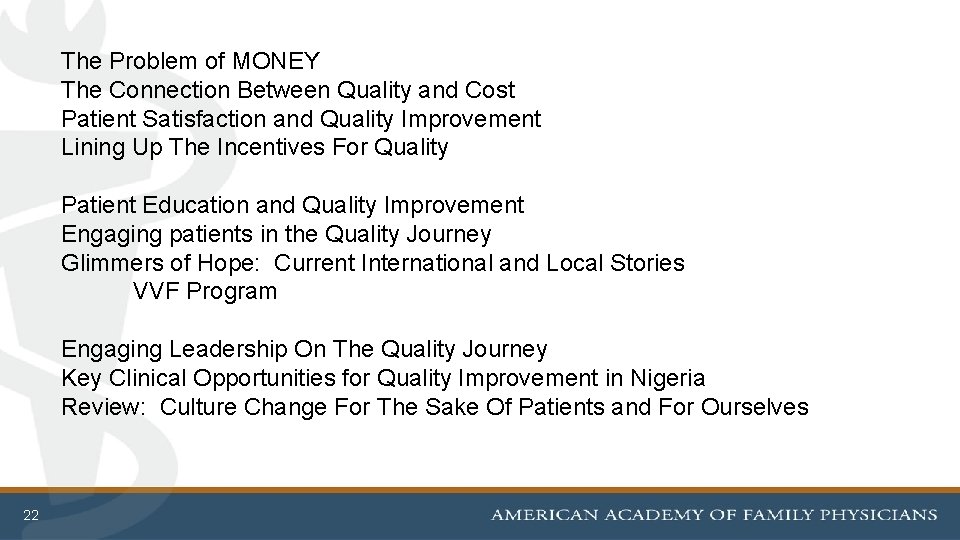 The Problem of MONEY
The Connection Between Quality and Cost
Patient Satisfaction and Quality Improvement
Lining Up The Incentives For Quality

Patient Education and Quality Improvement
Engaging patients in the Quality Journey
Glimmers of Hope: Current International and Local Stories
VVF Program

Engaging Leadership On The Quality Journey
Key Clinical Opportunities for Quality Improvement in Nigeria
Review: Culture Change For The Sake Of Patients and For Ourselves

22

AMERICAN ACADEMY OF FAMILY PHYSICIANS